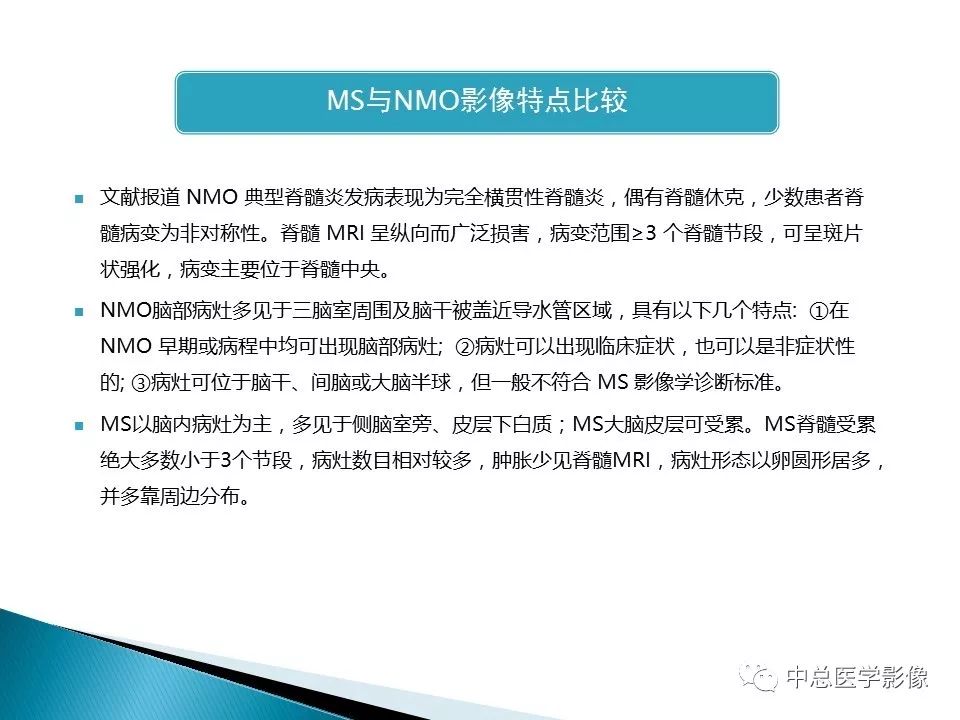 MS与NMO影像特点比较

文献报道 NMO 典型脊髓炎发病表现为完全横贯性脊髓炎，偶有脊髓休克，少数患者脊髓病变为非对称性。脊髓 MRI 呈纵向而广泛损害，病变范围≥3 个脊髓节段，可呈斑片状强化，病变主要位于脊髓中央。

NMO脑部病灶多见于三脑室周围及脑干被盖近导水管区域，具有以下几个特点: ①在 NMO 早期或病程中均可出现脑部病灶; ②病灶可以出现临床症状，也可以是非症状性的; ③病灶可位于脑干、间脑或大脑半球，但一般不符合 MS 影像学诊断标准。

MS以脑内病灶为主，多见于侧脑室旁、皮层下白质；MS大脑皮层可受累。MS脊髓受累绝大多数小于3个节段，病灶数目相对较多，肿胀少见脊髓MRI，病灶形态以卵圆形居多，并多靠周边分布。

中总医学影像